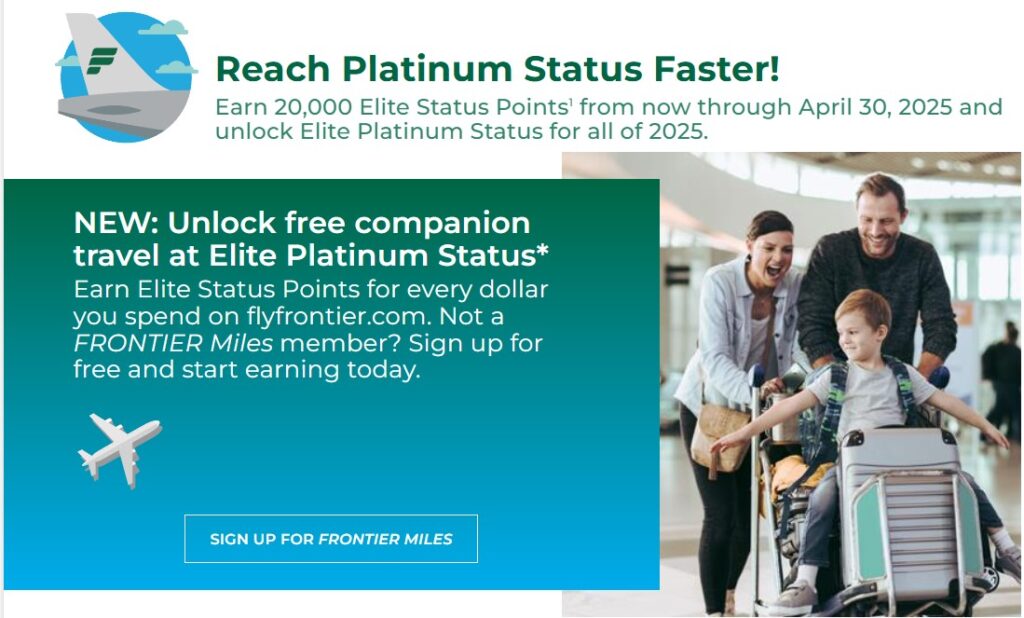 Reach Platinum Status Faster!

Earn 20,000 Elite Status Points$^1$ from now through April 30, 2025 and unlock Elite Platinum Status for all of 2025.

NEW: Unlock free companion travel at Elite Platinum Status*

Earn Elite Status Points for every dollar you spend on flyfrontier.com. Not a FRONTIER Miles member? Sign up for free and start earning today.

SIGN UP FOR FRONTIER MILES